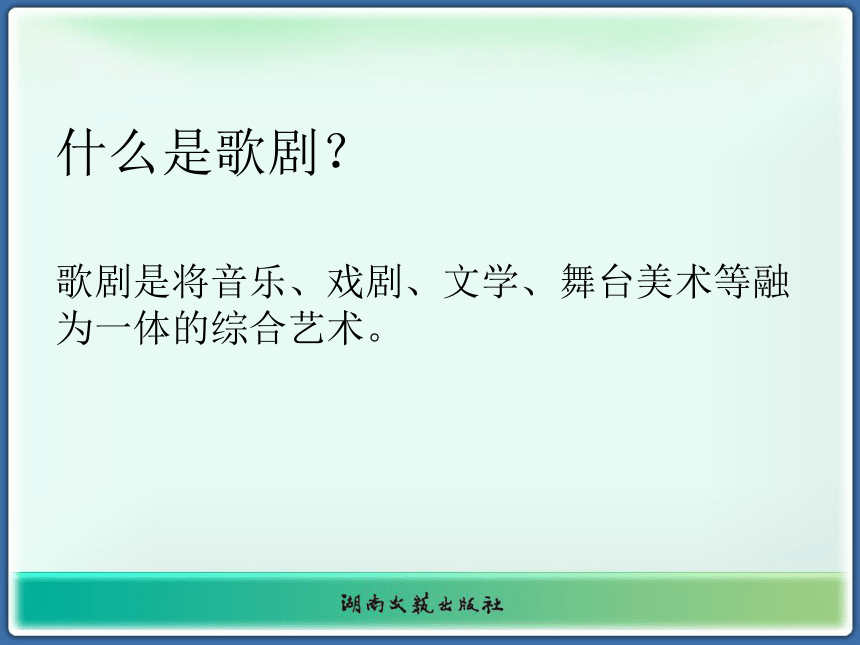 什么是歌剧？

歌剧是将音乐、戏剧、文学、舞台美术等融为一体的综合艺术。

湖南文艺出版社